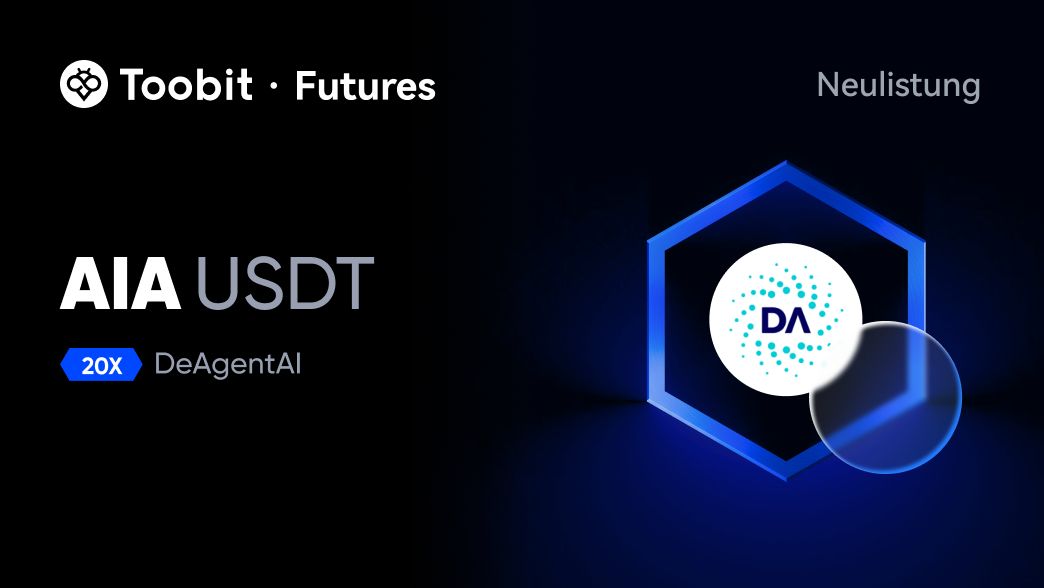 Toobit · Futures

Neulistung

AIA USDT

20X DeAgentAI

DA